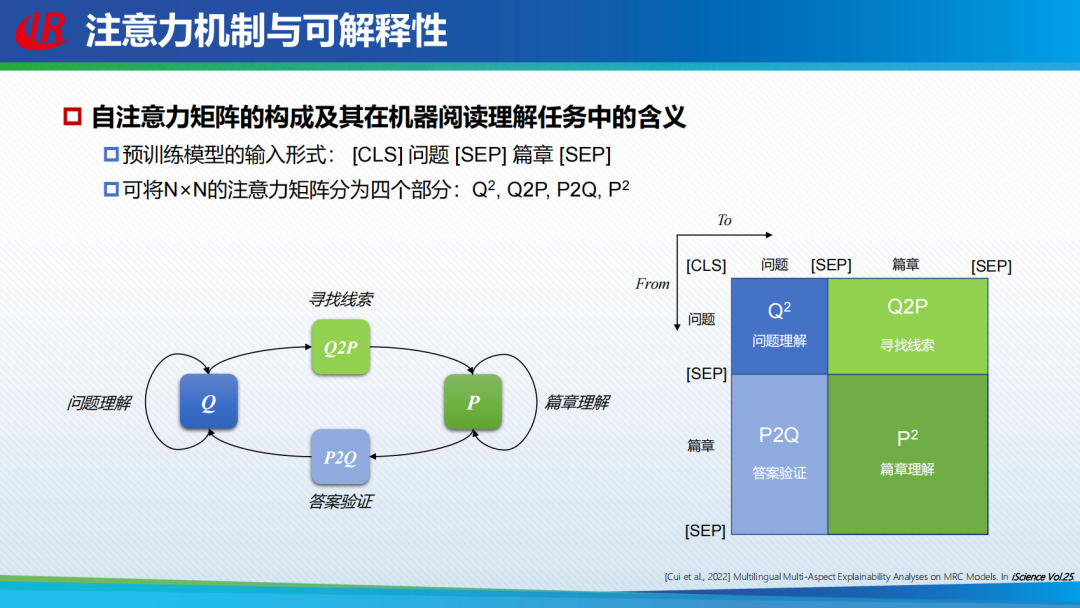 注意力机制与可解释性

自注意力矩阵的构成及其在机器阅读理解任务中的含义

预训练模型的输入形式： [CLS] 问题 [SEP] 篇章 [SEP]

可将N×N的注意力矩阵分为四个部分：$Q^2$, Q2P, P2Q, $P^2$

寻找线索

Q2P

问题理解

Q

P

篇章理解

P2Q

答案验证

To

From

[CLS] 问题 [SEP] 篇章 [SEP]

问题

[SEP]

篇章

[SEP]

$Q^2$
问题理解

Q2P
寻找线索

P2Q
答案验证

$P^2$
篇章理解

[Cui et al., 2022] Multilingual Multi-Aspect Explainability Analyses on MRC Models. In iScience Vol.25